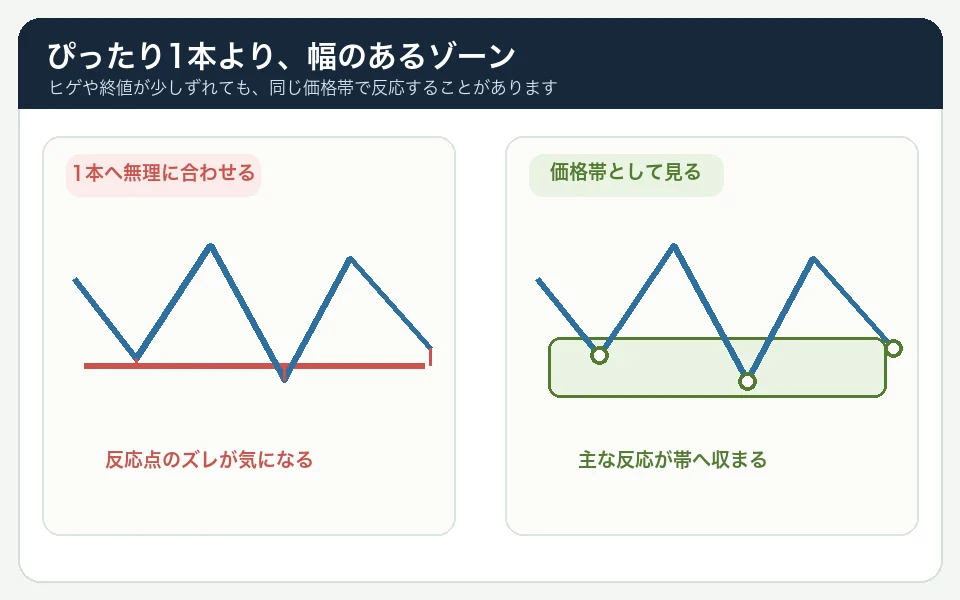 ぴったり1本より、幅のあるゾーン
ヒゲや終値が少しずれても、同じ価格帯で反応することがあります

1本へ無理に合わせる

反応点のズレが気になる

価格帯として見る

主な反応が帯へ収まる